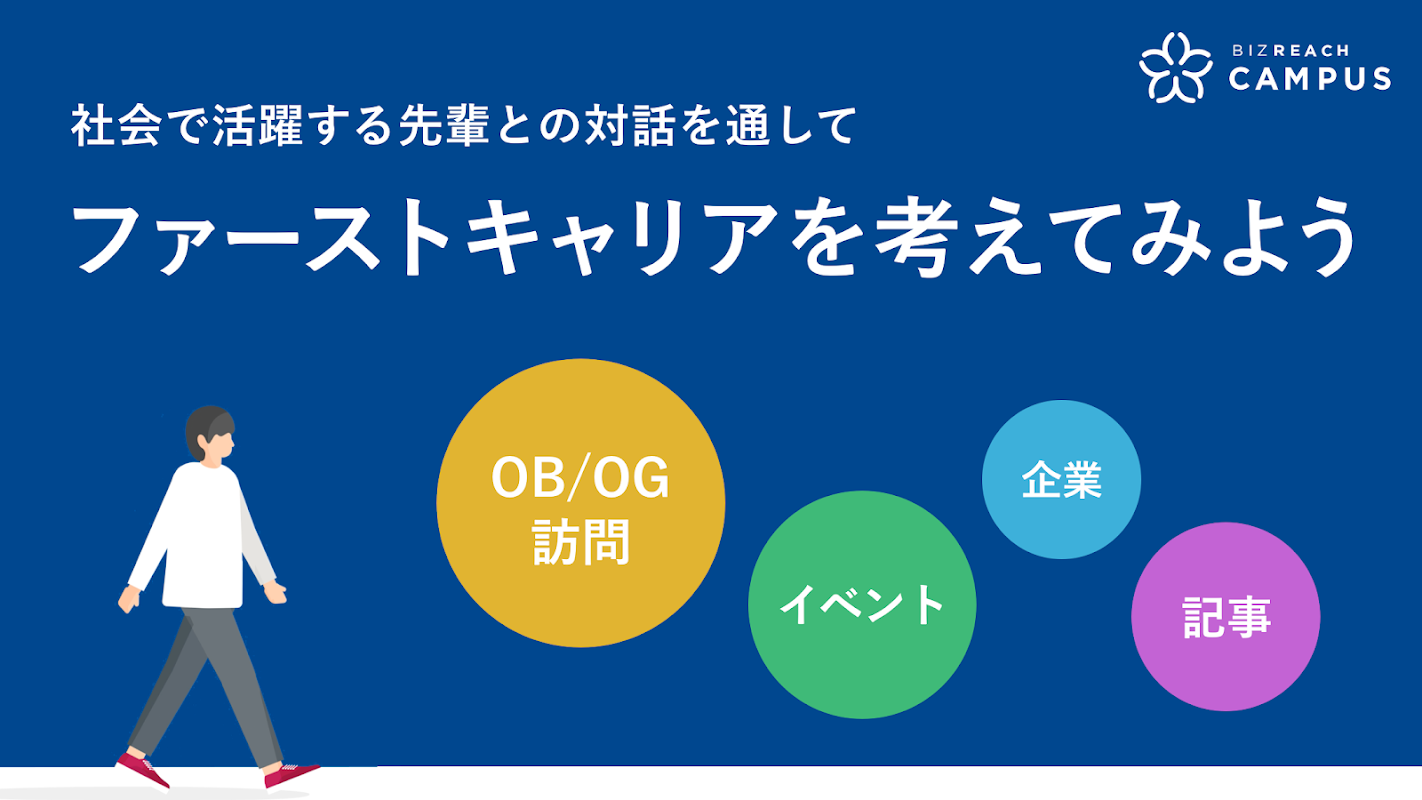 BIZREACH
CAMPUS

社会で活躍する先輩との対話を通して

ファーストキャリアを考えてみよう

OB/OG
訪問

イベント

企業

記事